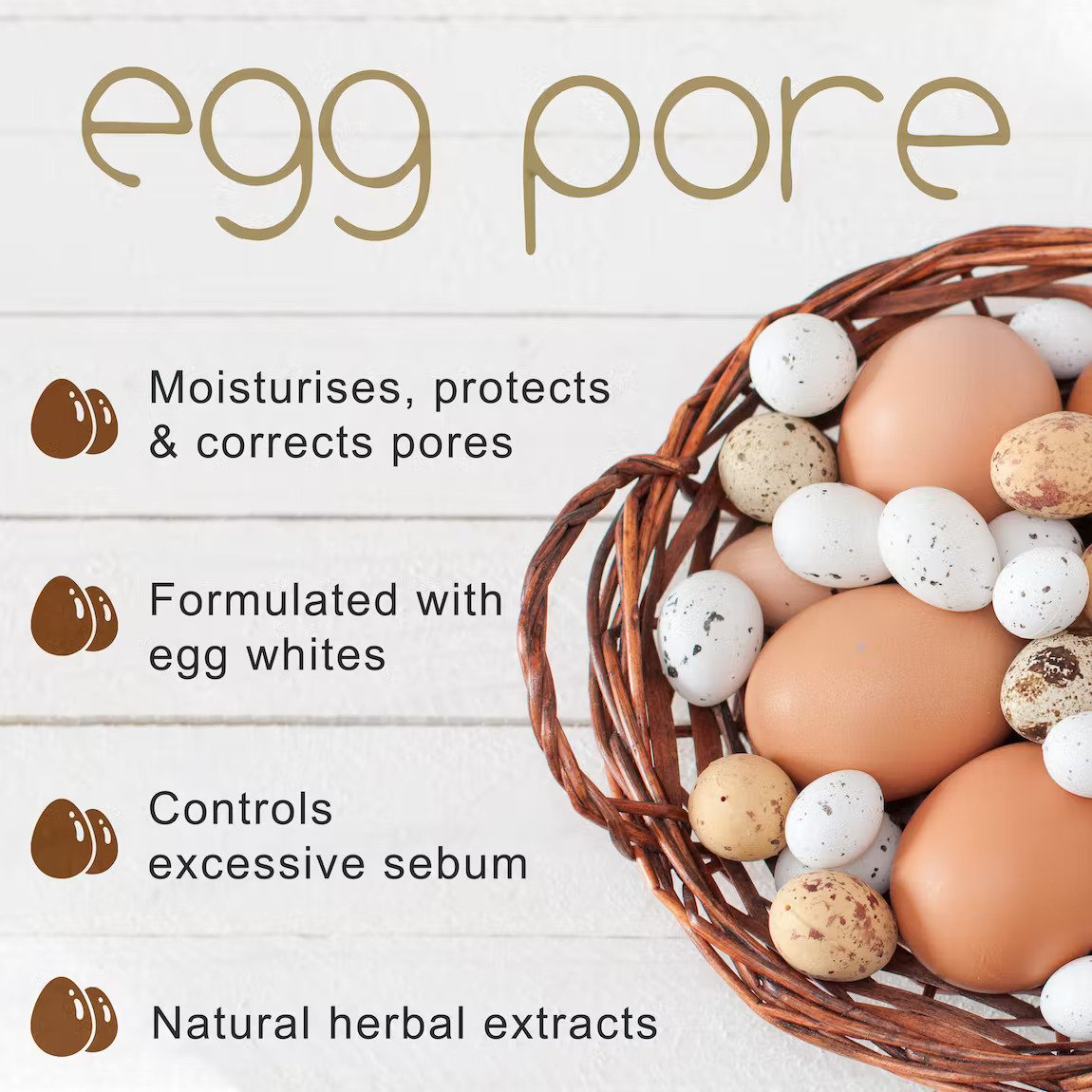 egg pore

Moisturises, protects & corrects pores

Formulated with egg whites

Controls excessive sebum

Natural herbal extracts